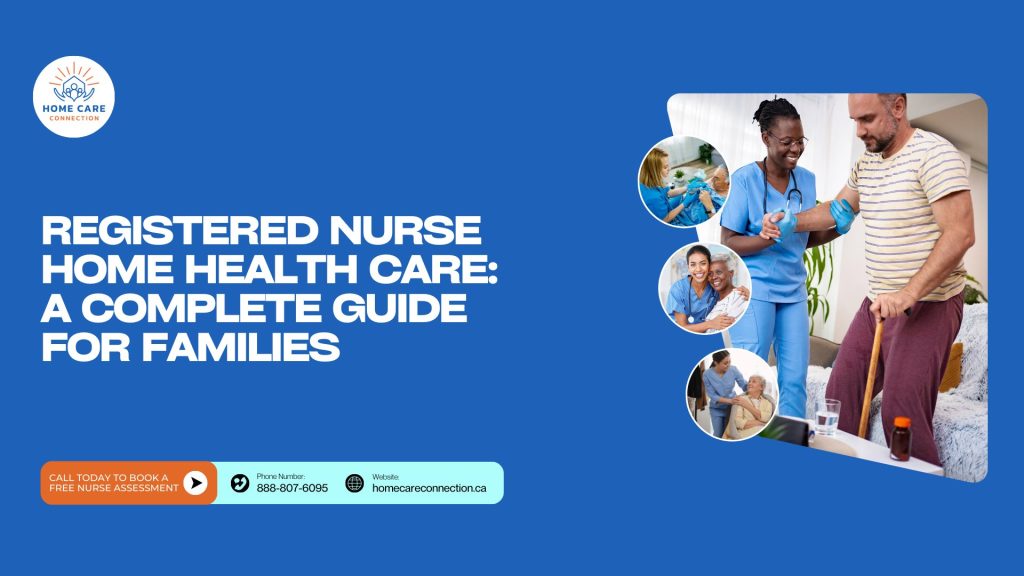 HOME CARE
CONNECTION

REGISTERED NURSE HOME HEALTH CARE: A COMPLETE GUIDE FOR FAMILIES

CALL TODAY TO BOOK A FREE NURSE ASSESSMENT

Phone Number:
888-807-6095

Website:
homecareconnection.ca